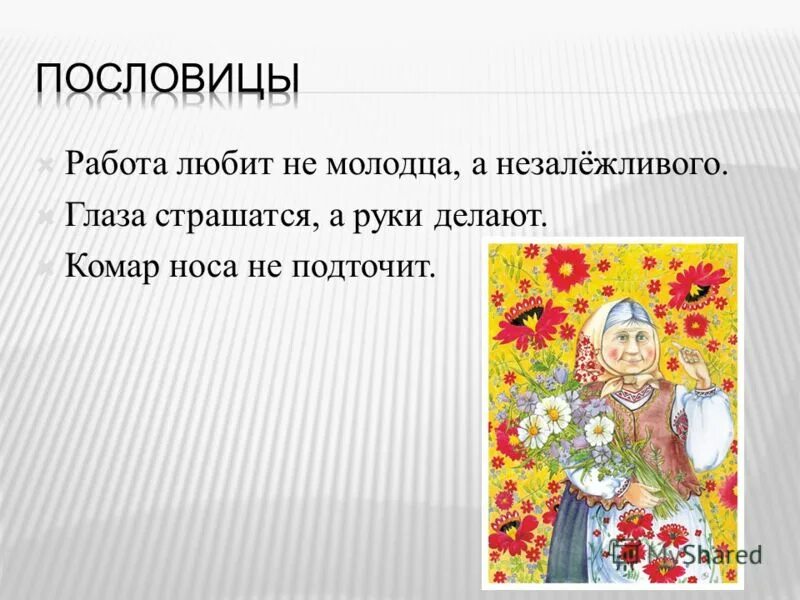 ПОСЛОВИЦЫ

Работа любит не молодца, а незалёжливого.

Глаза страшатся, а руки делают.

Комар носа не подточит.

MyShared